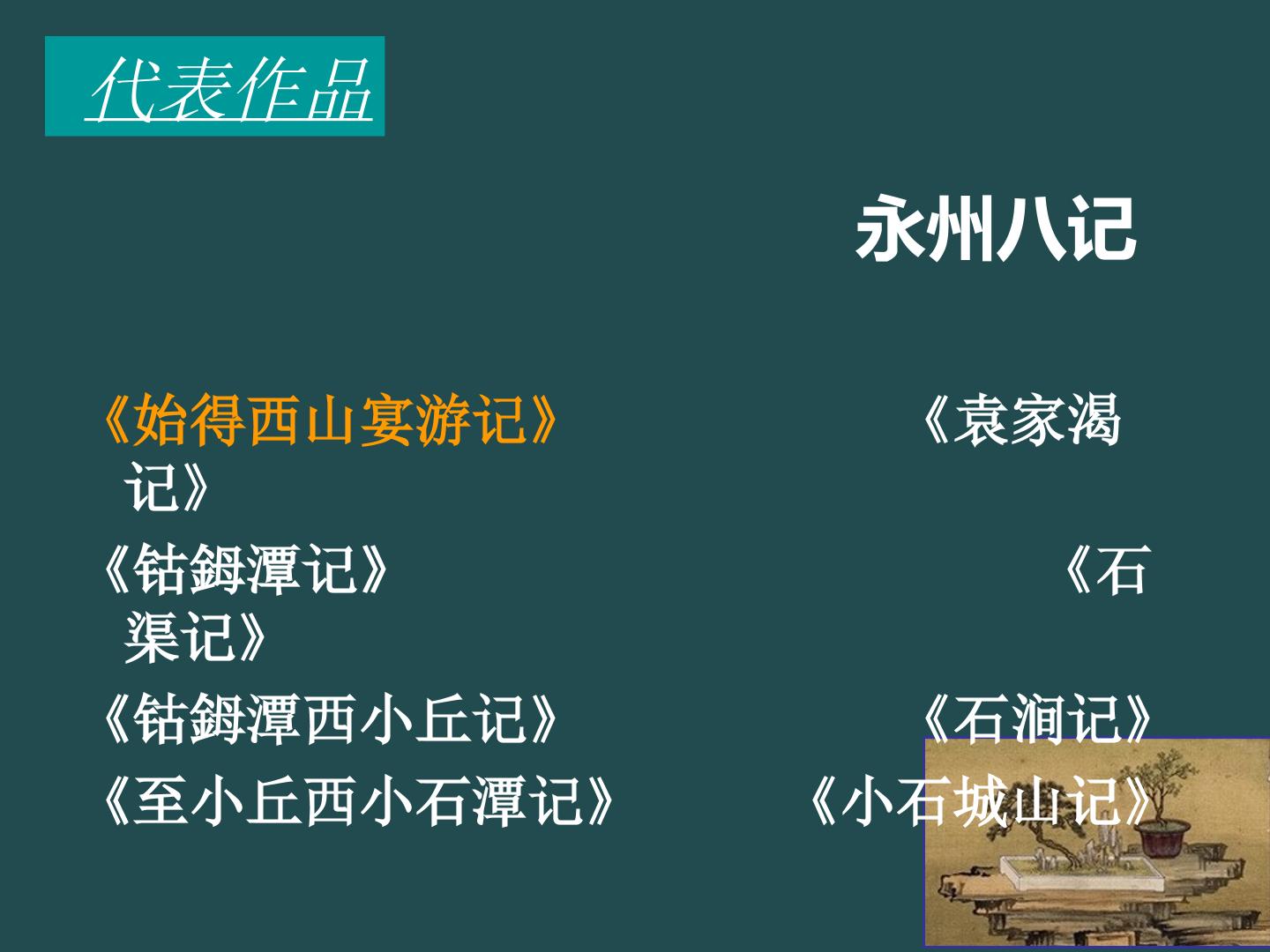 代表作品

永州八记

《始得西山宴游记》 《袁家渴记》

《钴鉧潭记》 《石渠记》

《钴鉧潭西小丘记》 《石涧记》

《至小丘西小石潭记》 《小石城山记》